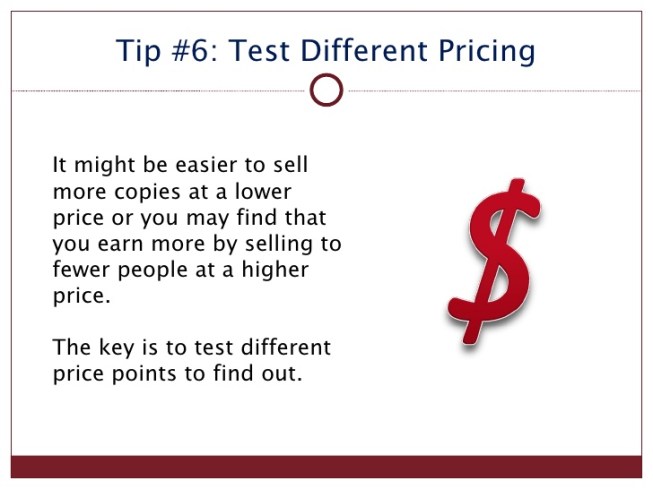 Tip #6: Test Different Pricing

It might be easier to sell more copies at a lower price or you may find that you earn more by selling to fewer people at a higher price.

The key is to test different price points to find out.

$